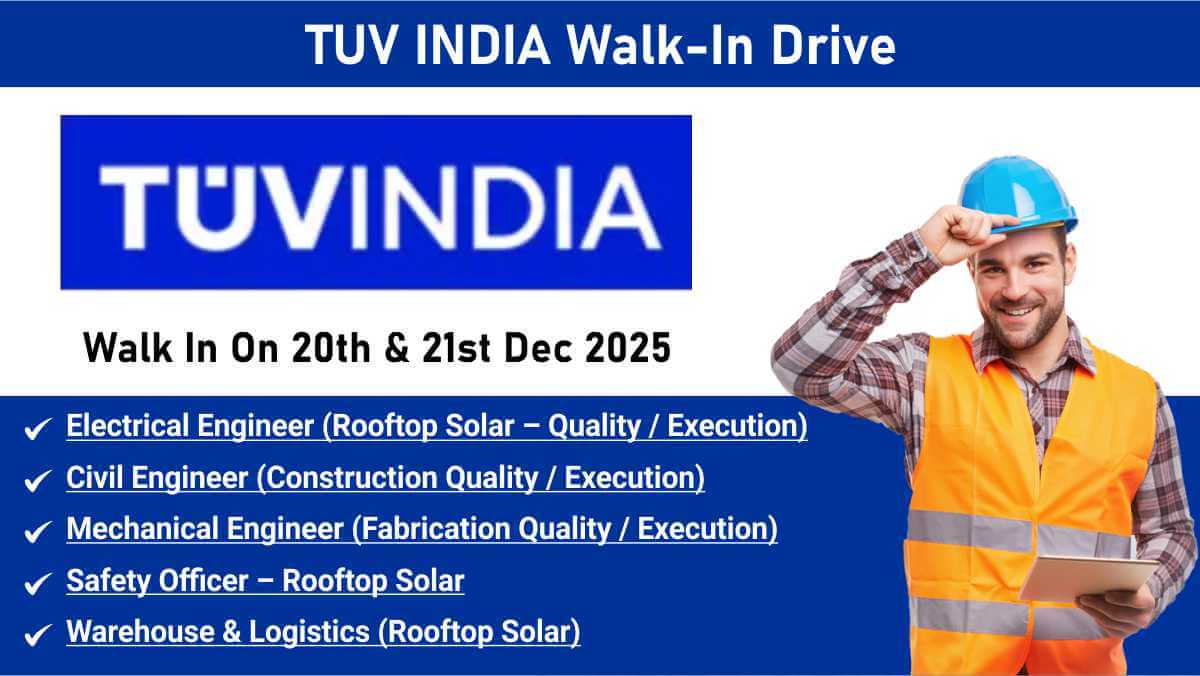 TUV INDIA Walk-In Drive

TÜVINDIA

Walk In On 20th & 21st Dec 2025

✔ Electrical Engineer (Rooftop Solar – Quality / Execution)
✔ Civil Engineer (Construction Quality / Execution)
✔ Mechanical Engineer (Fabrication Quality / Execution)
✔ Safety Officer – Rooftop Solar
✔ Warehouse & Logistics (Rooftop Solar)